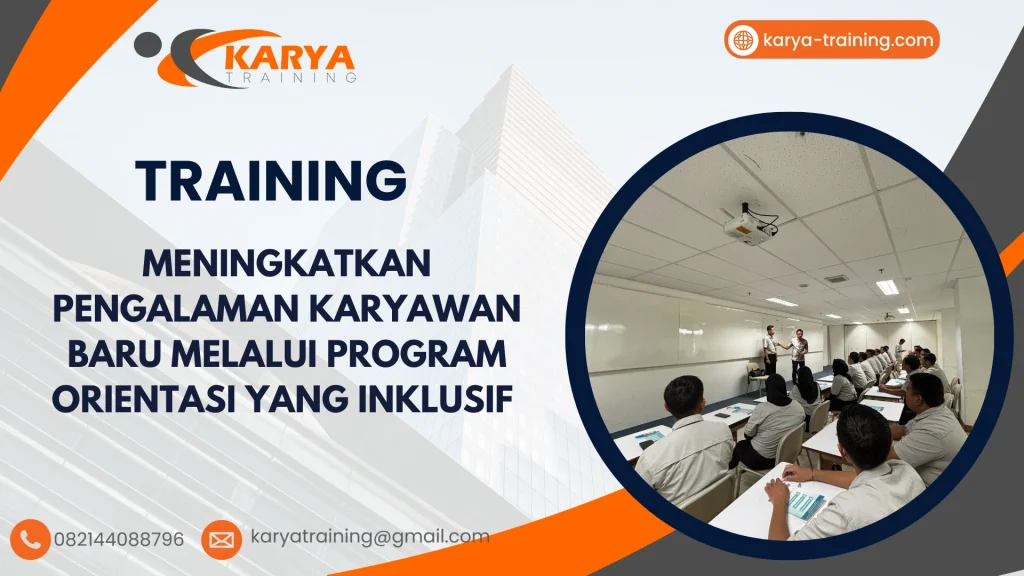 KARYA
TRAINING

karya-training.com

TRAINING

MENINGKATKAN PENGALAMAN KARYAWAN BARU MELALUI PROGRAM ORIENTASI YANG INKLUSIF

082144088796

karyatraining@gmail.com